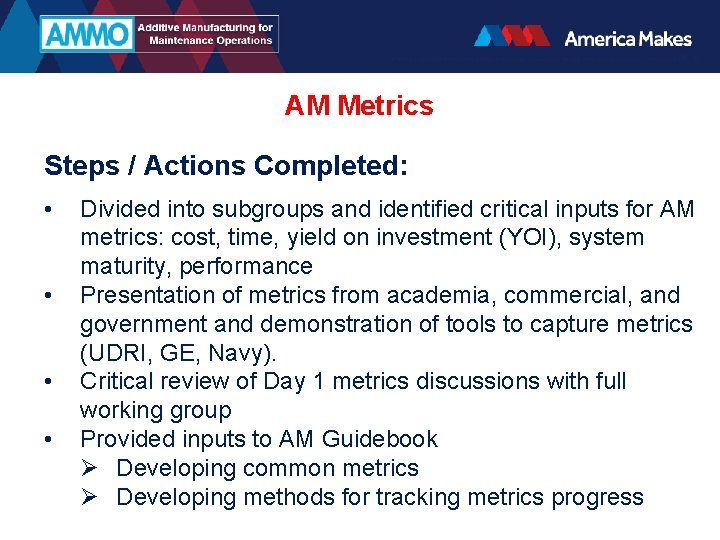 AMMO Additive Manufacturing for Maintenance Operations

America Makes

AM Metrics

Steps / Actions Completed:

• Divided into subgroups and identified critical inputs for AM metrics: cost, time, yield on investment (YOI), system maturity, performance
• Presentation of metrics from academia, commercial, and government and demonstration of tools to capture metrics (UDRI, GE, Navy).
• Critical review of Day 1 metrics discussions with full working group
• Provided inputs to AM Guidebook
➢ Developing common metrics
➢ Developing methods for tracking metrics progress